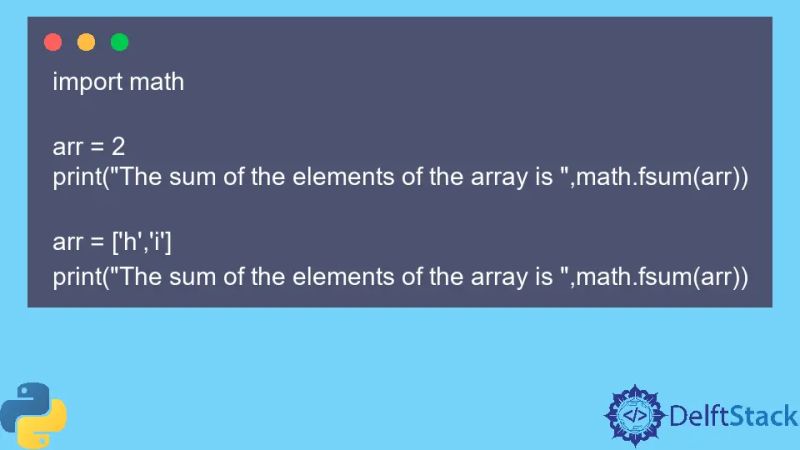 import math

arr = 2
print("The sum of the elements of the array is ",math.fsum(arr))

arr = ['h','i']
print("The sum of the elements of the array is ",math.fsum(arr))

</> DelftStack